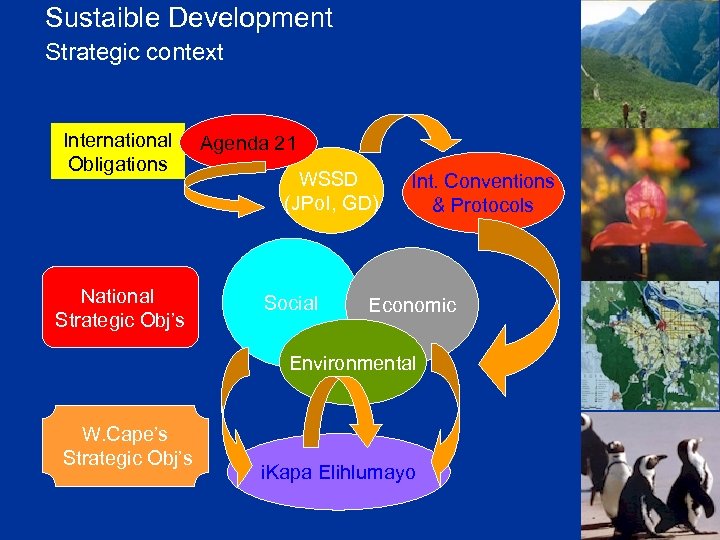 Sustaible Development
Strategic context

International Obligations

Agenda 21

WSSD (JPoI, GD)

Int. Conventions & Protocols

National Strategic Obj's

Social

Economic

Environmental

W.Cape's Strategic Obj's

iKapa Elihlumayo